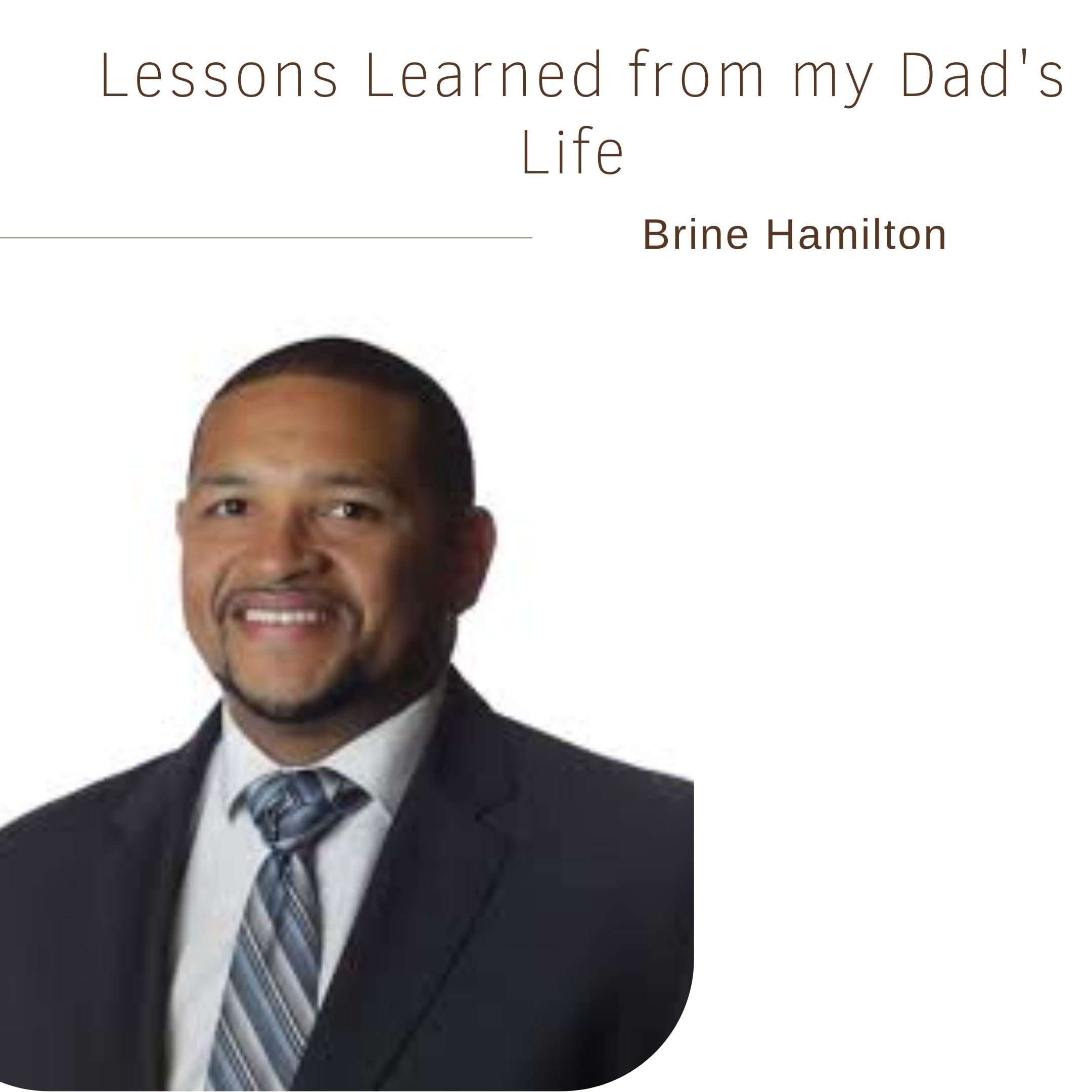 Lessons Learned from my Dad's Life

Brine Hamilton